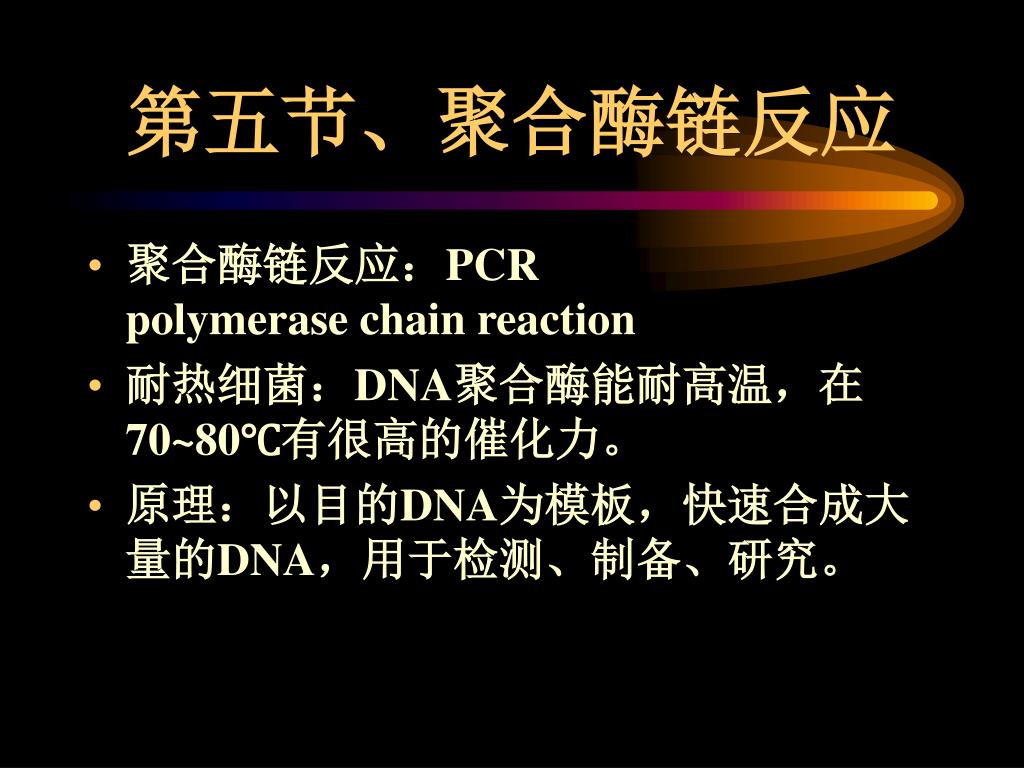 第五节、聚合酶链反应

• 聚合酶链反应：PCR polymerase chain reaction
• 耐热细菌：DNA聚合酶能耐高温，在70~80℃有很高的催化力。
• 原理：以目的DNA为模板，快速合成大量的DNA，用于检测、制备、研究。